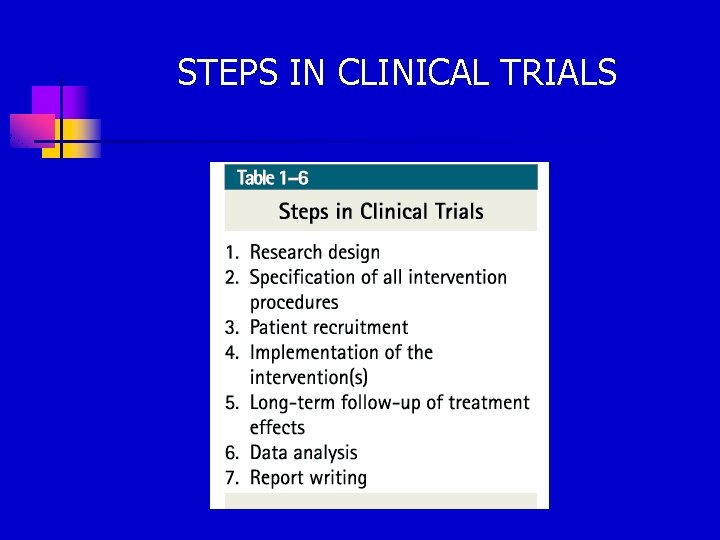 STEPS IN CLINICAL TRIALS

Table 1–6

Steps in Clinical Trials

1. Research design
2. Specification of all intervention procedures
3. Patient recruitment
4. Implementation of the intervention(s)
5. Long-term follow-up of treatment effects
6. Data analysis
7. Report writing